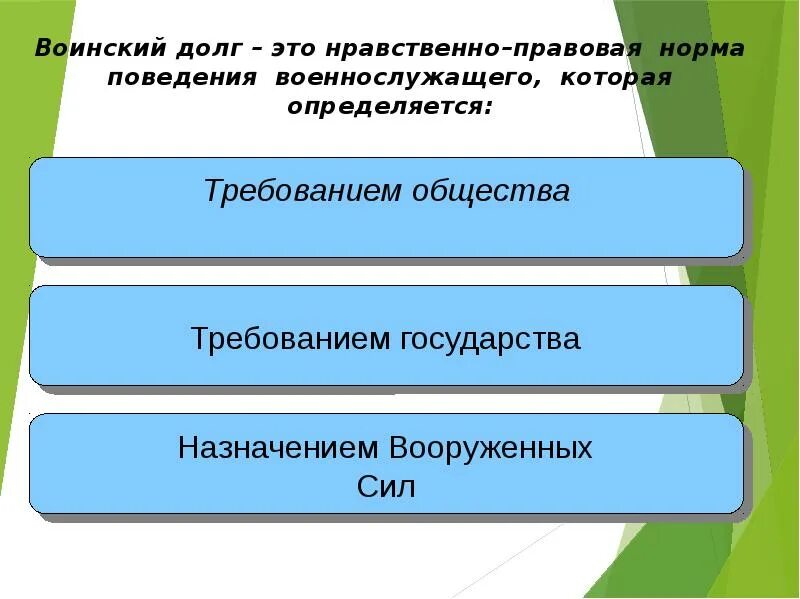 Воинский долг – это нравственно–правовая норма поведения военнослужащего, которая определяется:

Требованием общества

Требованием государства

Назначением Вооруженных Сил